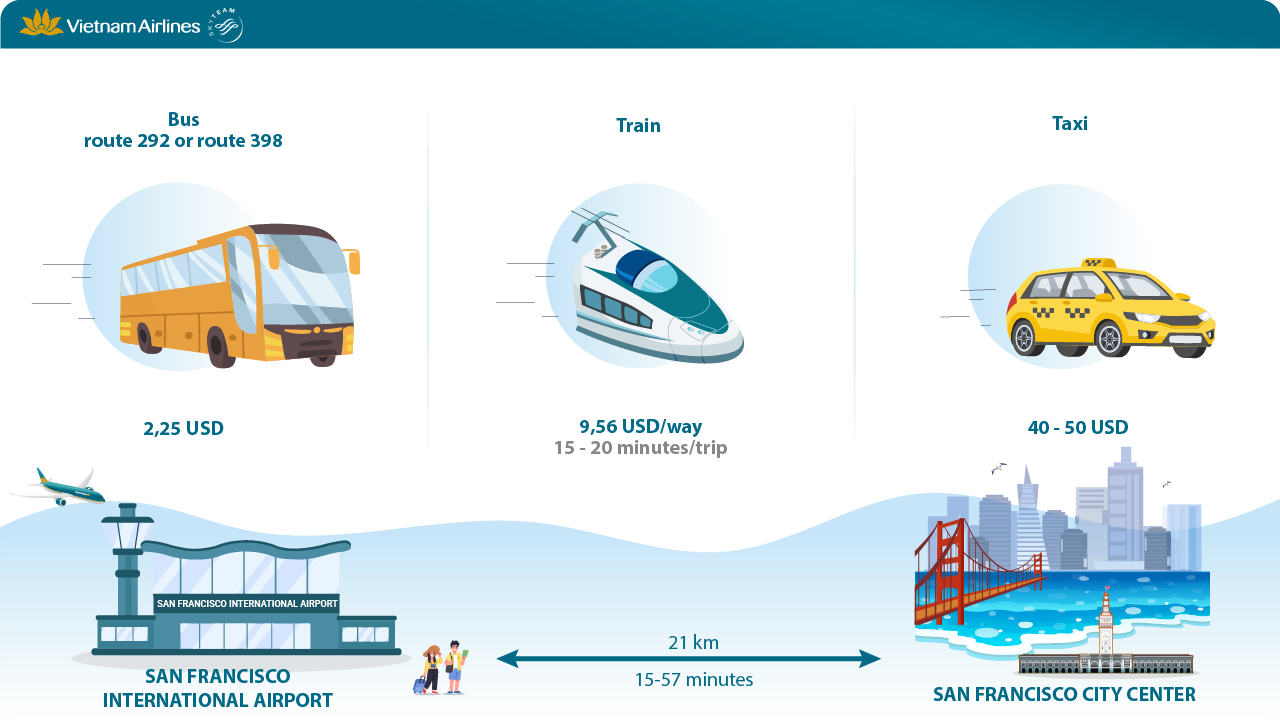 Vietnam Airlines SKYTEAM

Bus
route 292 or route 398

2,25 USD

Train

9,56 USD/way
15 - 20 minutes/trip

Taxi

40 - 50 USD

SAN FRANCISCO INTERNATIONAL AIRPORT

SAN FRANCISCO INTERNATIONAL AIRPORT

21 km
15-57 minutes

SAN FRANCISCO CITY CENTER